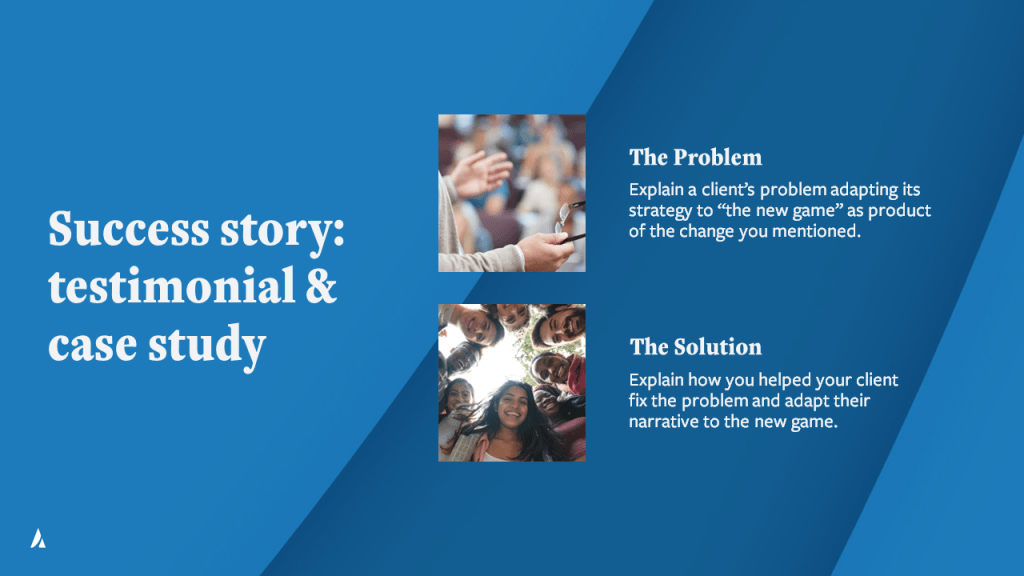 Success story: testimonial & case study

The Problem

Explain a client's problem adapting its strategy to "the new game" as product of the change you mentioned.

The Solution

Explain how you helped your client fix the problem and adapt their narrative to the new game.